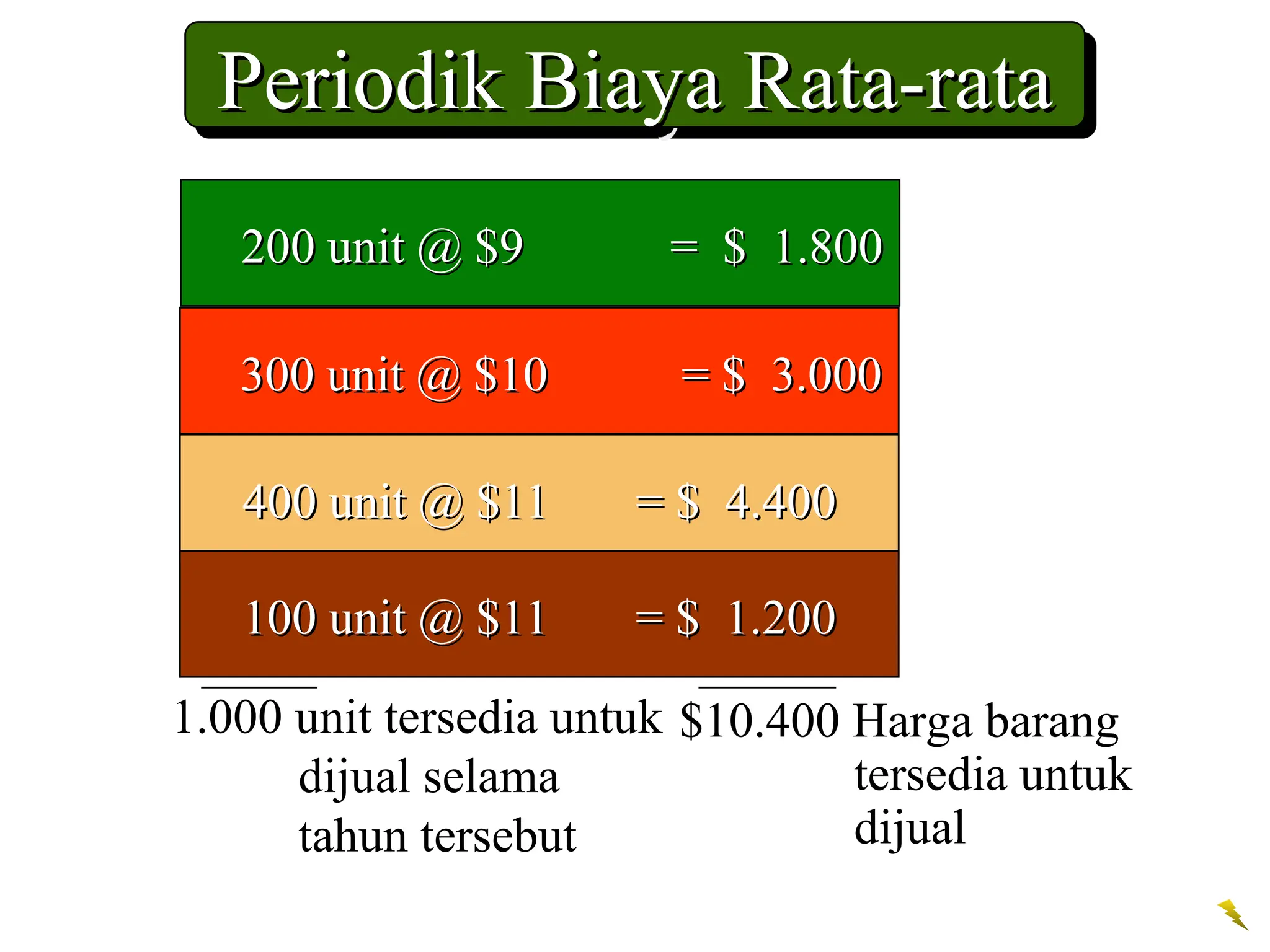 Periodik Biaya Rata-rata

200 unit @ \$9 = \$ 1.800

300 unit @ \$10 = \$ 3.000

400 unit @ \$11 = \$ 4.400

100 unit @ \$11 = \$ 1.200

1.000 unit tersedia untuk dijual selama tahun tersebut

\$10.400 Harga barang tersedia untuk dijual